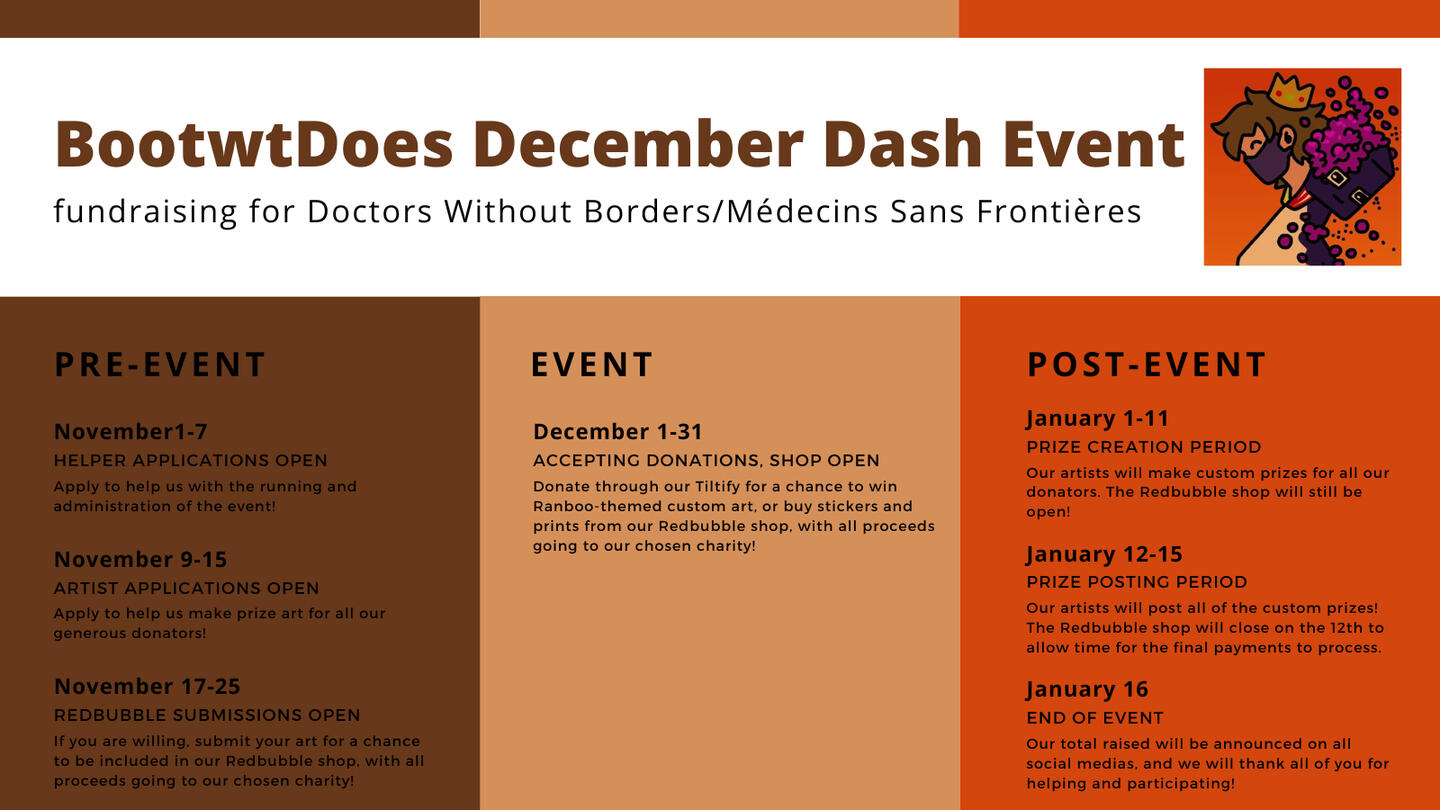 BootwtDoes December Dash Event
fundraising for Doctors Without Borders/Médecins Sans Frontières

PRE-EVENT

November1-7
HELPER APPLICATIONS OPEN
Apply to help us with the running and administration of the event!

November 9-15
ARTIST APPLICATIONS OPEN
Apply to help us make prize art for all our generous donators!

November 17-25
REDBUBBLE SUBMISSIONS OPEN
If you are willing, submit your art for a chance to be included in our Redbubble shop, with all proceeds going to our chosen charity!

EVENT

December 1-31
ACCEPTING DONATIONS, SHOP OPEN
Donate through our Tiltify for a chance to win Ranboo-themed custom art, or buy stickers and prints from our Redbubble shop, with all proceeds going to our chosen charity!

POST-EVENT

January 1-11
PRIZE CREATION PERIOD
Our artists will make custom prizes for all our donators. The Redbubble shop will still be open!

January 12-15
PRIZE POSTING PERIOD
Our artists will post all of the custom prizes! The Redbubble shop will close on the 12th to allow time for the final payments to process.

January 16
END OF EVENT
Our total raised will be announced on all social medias, and we will thank all of you for helping and participating!